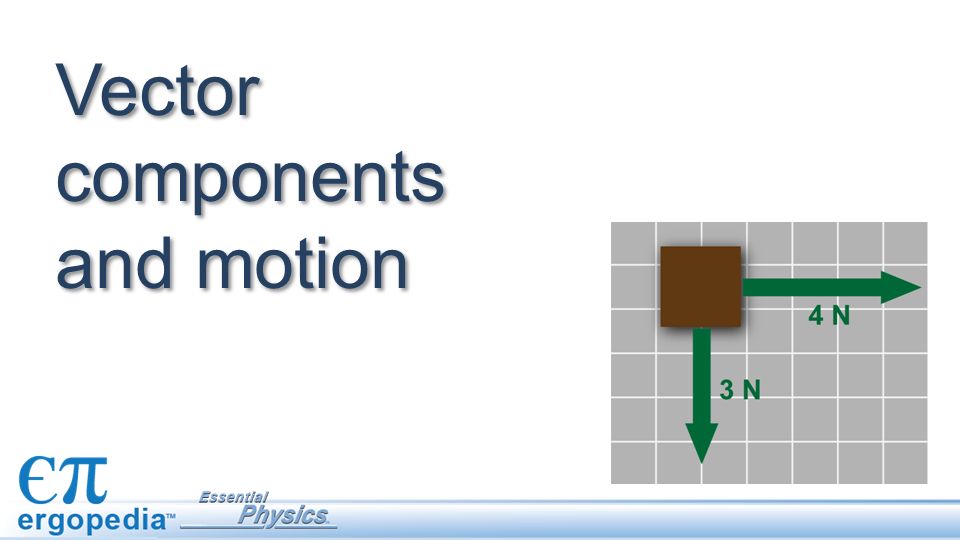 Vector components and motion

4 N

3 N

επ
ergopedia™

Essential
Physics